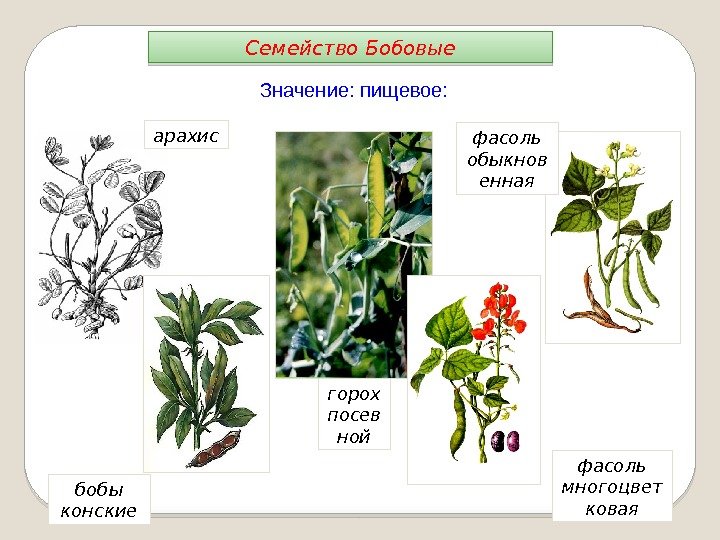 Семейство Бобовые

Значение: пищевое:

арахис

фасоль обыкновенная

горох посевной

бобы конские

фасоль многоцветковая